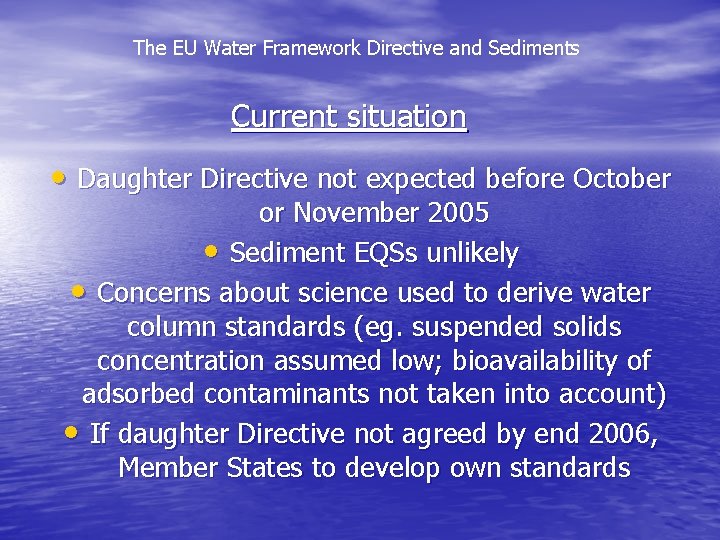 The EU Water Framework Directive and Sediments

Current situation

• Daughter Directive not expected before October or November 2005

• Sediment EQSs unlikely

• Concerns about science used to derive water column standards (eg. suspended solids concentration assumed low; bioavailability of adsorbed contaminants not taken into account)

• If daughter Directive not agreed by end 2006, Member States to develop own standards